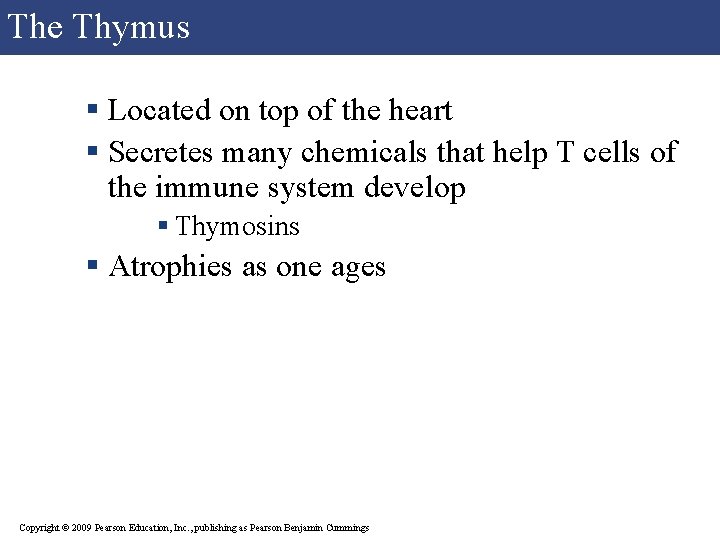 The Thymus

▪ Located on top of the heart
▪ Secretes many chemicals that help T cells of the immune system develop
▪ Thymosins
▪ Atrophies as one ages

Copyright © 2009 Pearson Education, Inc., publishing as Pearson Benjamin Cummings